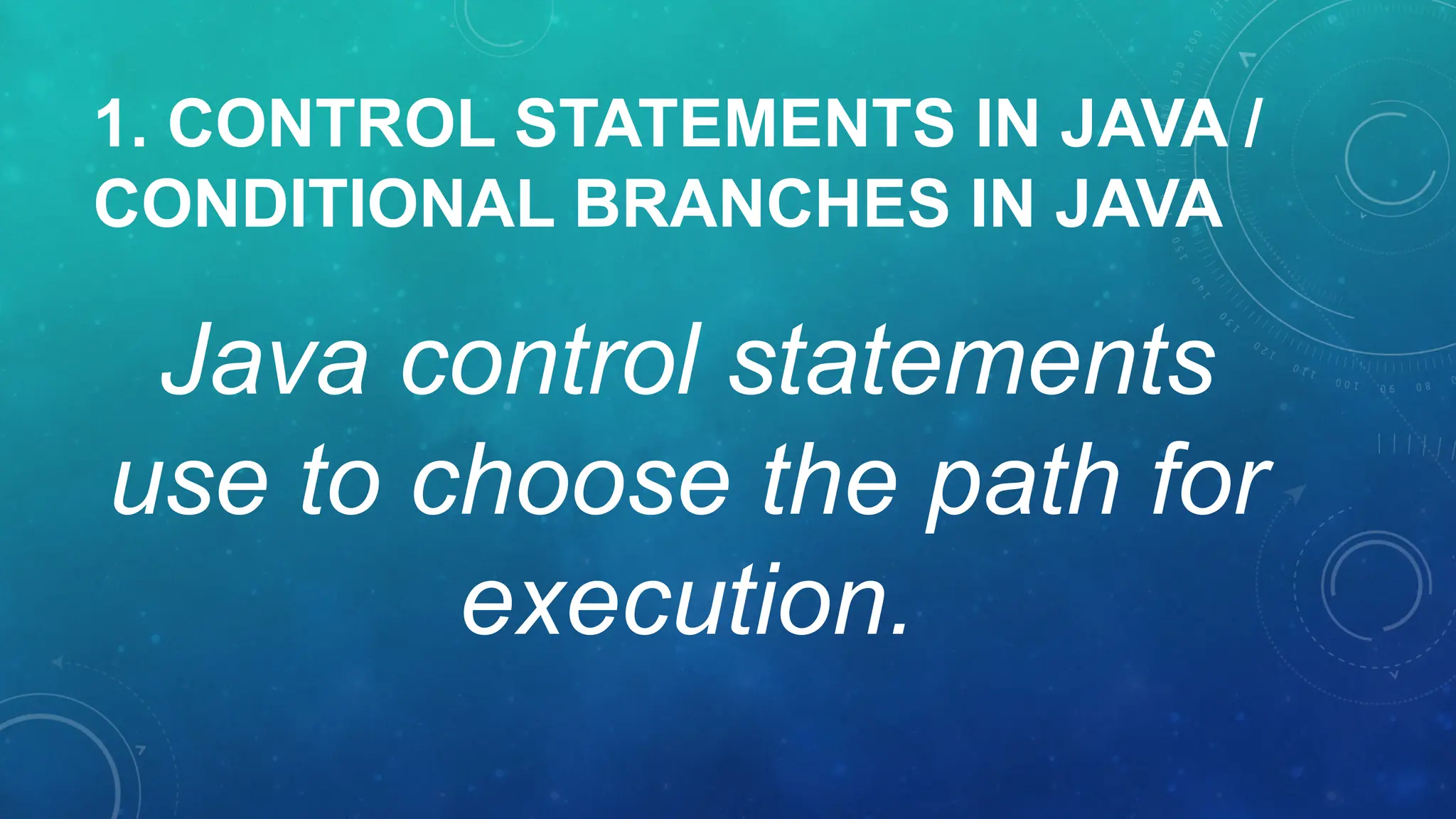 1. CONTROL STATEMENTS IN JAVA / CONDITIONAL BRANCHES IN JAVA

Java control statements use to choose the path for execution.